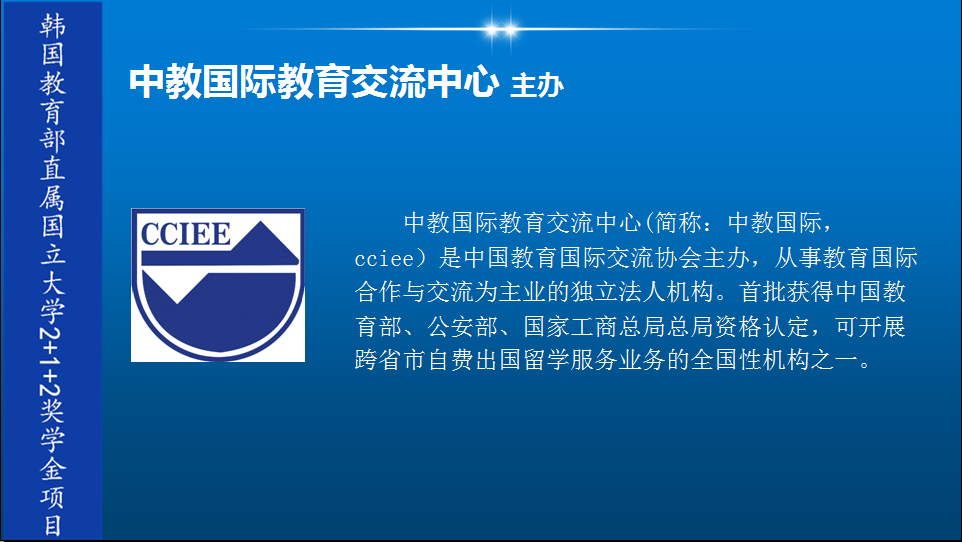 韩国教育部直属国立大学2+1+2奖学金项目

中教国际教育交流中心 主办

CCIEE

中教国际教育交流中心(简称：中教国际，cciee）是中国教育国际交流协会主办，从事教育国际合作与交流为主业的独立法人机构。首批获得中国教育部、公安部、国家工商总局总局资格认定，可开展跨省市自费出国留学服务业务的全国性机构之一。